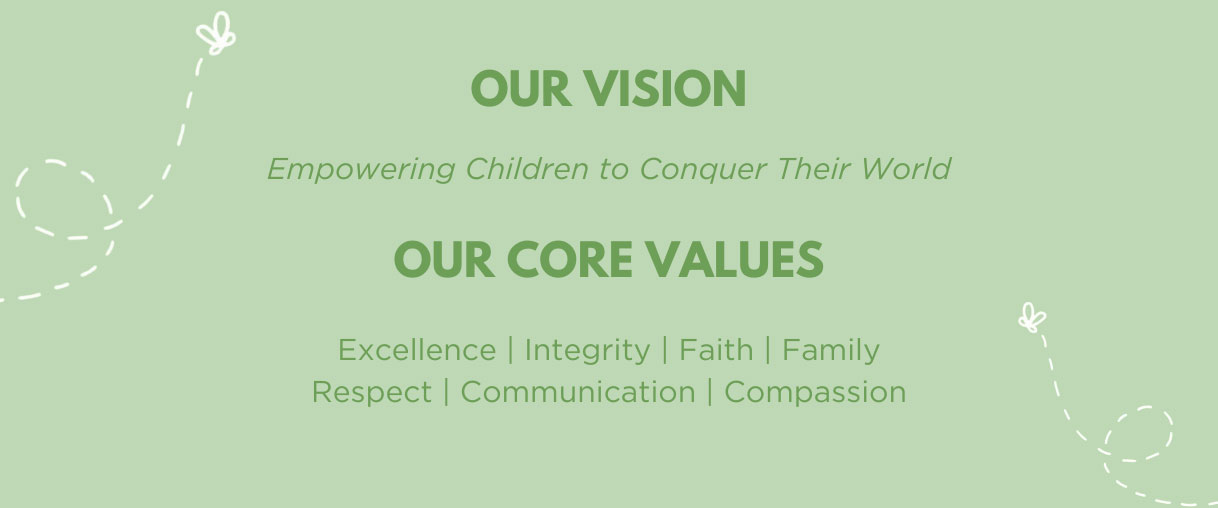 OUR VISION

Empowering Children to Conquer Their World

OUR CORE VALUES

Excellence | Integrity | Faith | Family
Respect | Communication | Compassion